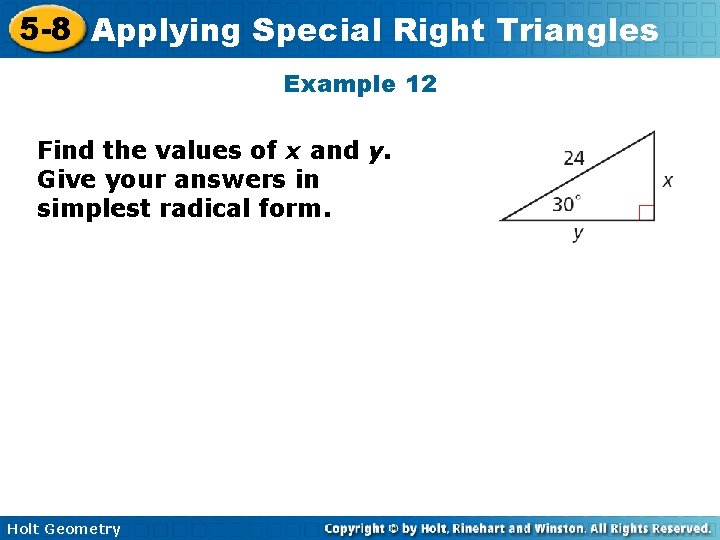 5-8 Applying Special Right Triangles

Example 12

Find the values of $x$ and $y$. Give your answers in simplest radical form.

24

$x$

$30^\circ$

$y$

Holt Geometry

Copyright © by Holt, Rinehart and Winston. All Rights Reserved.